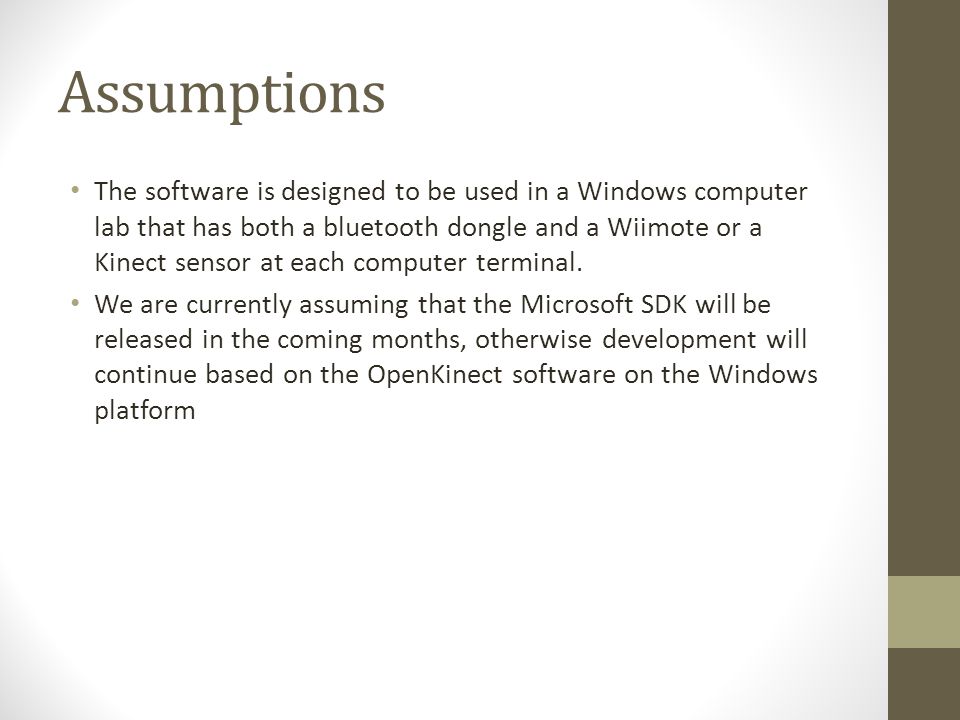 Assumptions

• The software is designed to be used in a Windows computer lab that has both a bluetooth dongle and a Wiimote or a Kinect sensor at each computer terminal.

• We are currently assuming that the Microsoft SDK will be released in the coming months, otherwise development will continue based on the OpenKinect software on the Windows platform